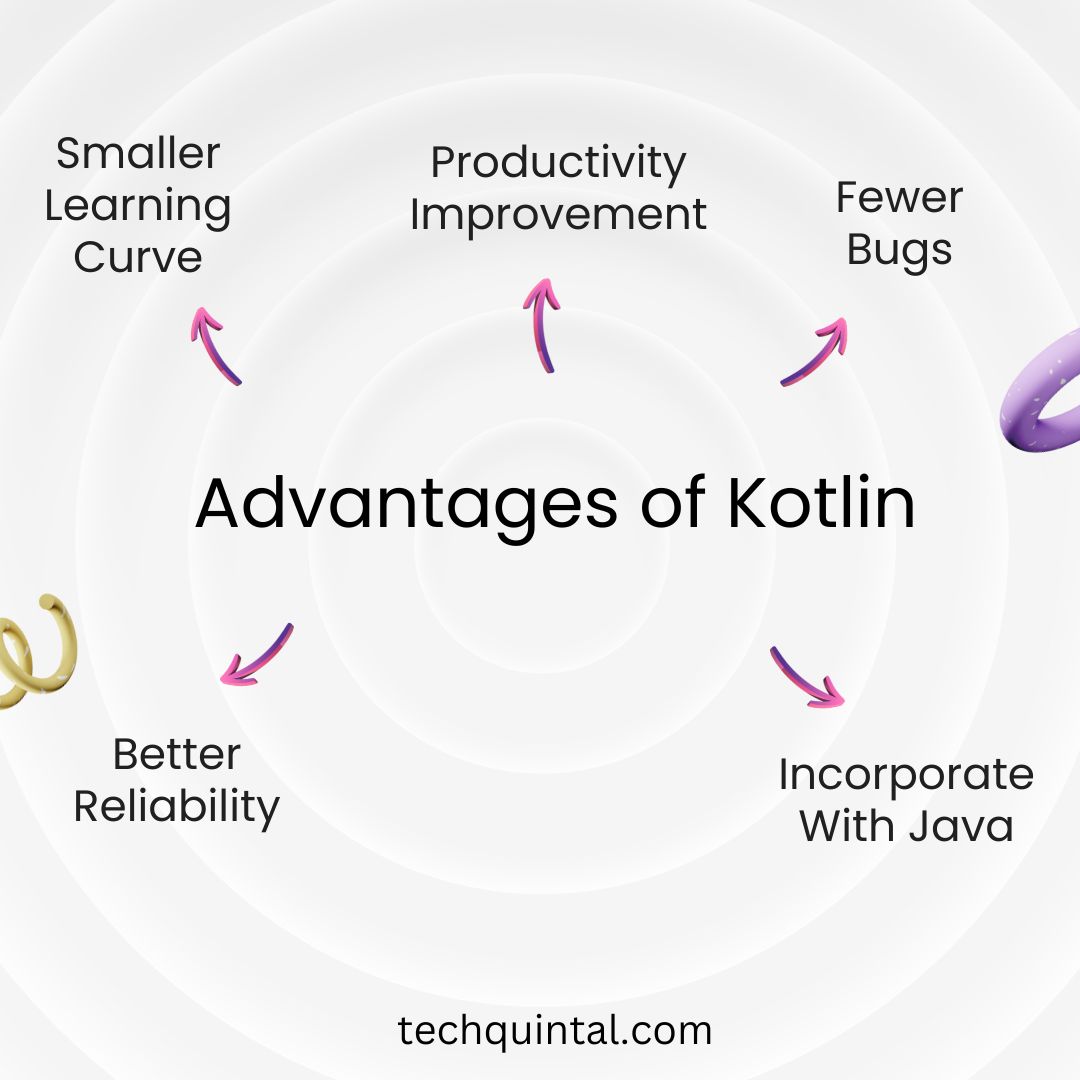 Smaller Learning Curve

Productivity Improvement

Fewer Bugs

Advantages of Kotlin

Better Reliability

Incorporate With Java

techquintal.com